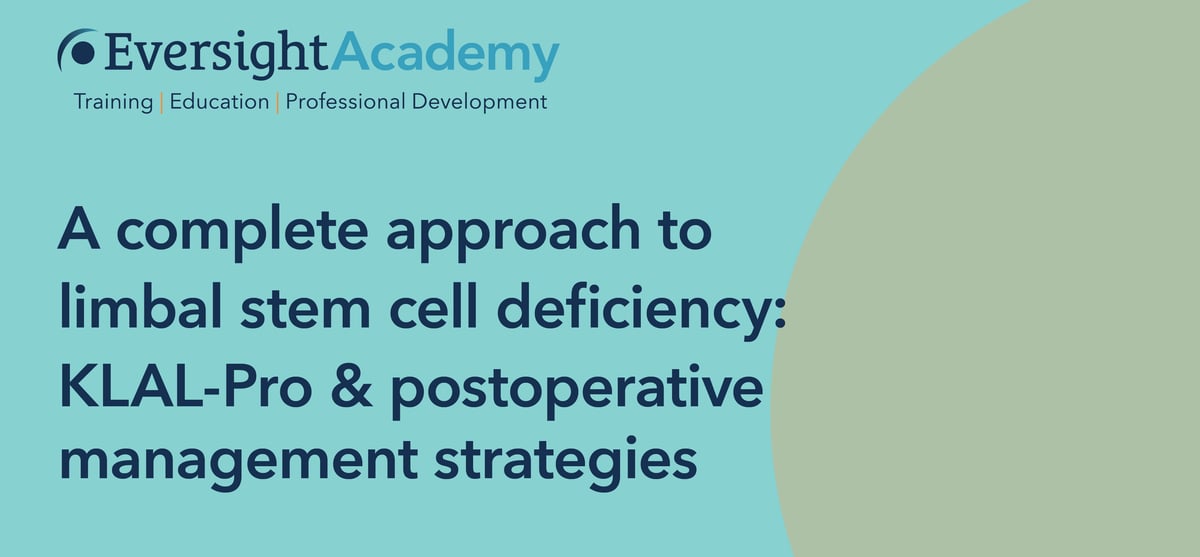 EversightAcademy
Training | Education | Professional Development

A complete approach to limbal stem cell deficiency: KLAL-Pro & postoperative management strategies